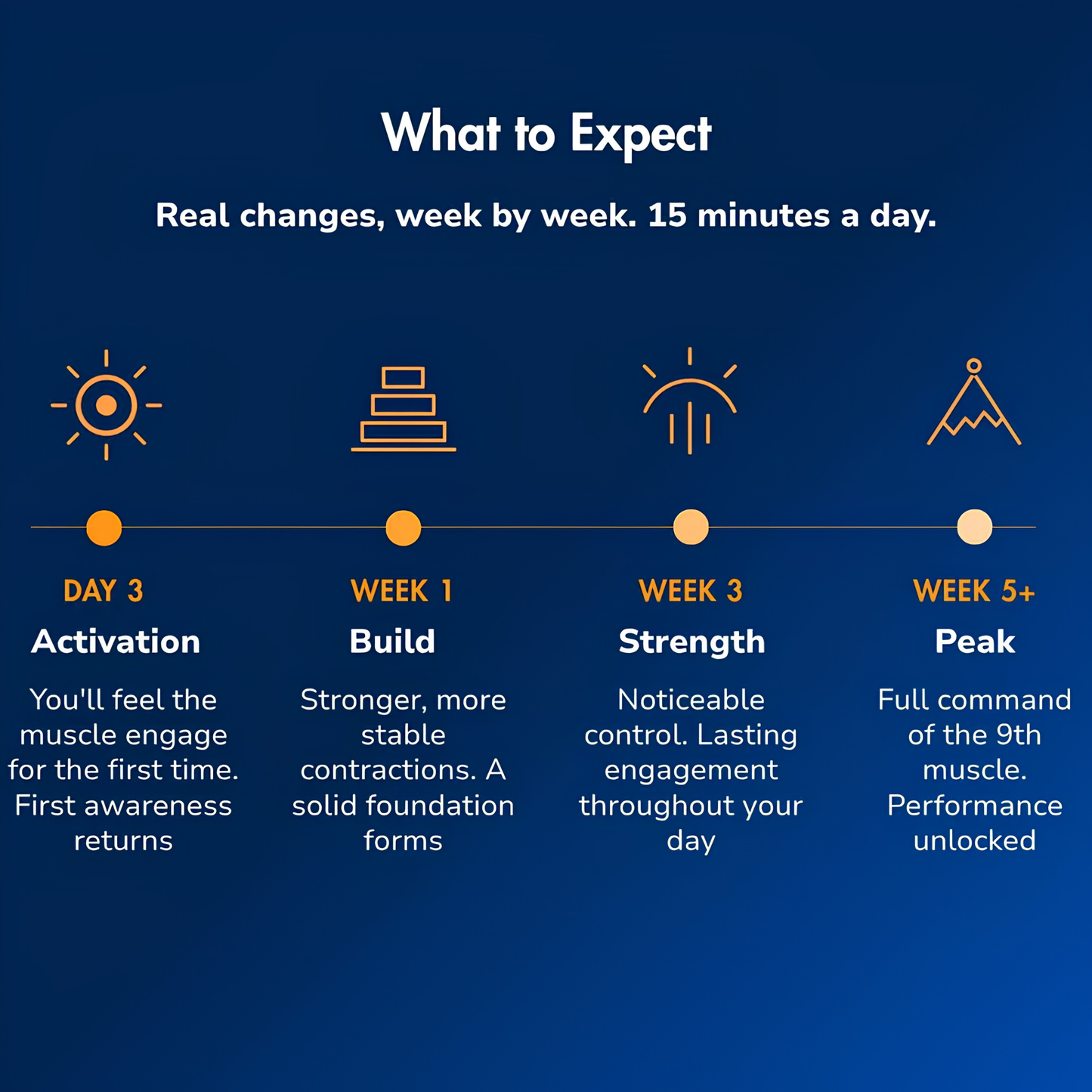 What to Expect

Real changes, week by week. 15 minutes a day.

DAY 3

Activation

You'll feel the muscle engage for the first time. First awareness returns

WEEK 1

Build

Stronger, more stable contractions. A solid foundation forms

WEEK 3

Strength

Noticeable control. Lasting engagement throughout your day

WEEK 5+

Peak

Full command of the 9th muscle. Performance unlocked